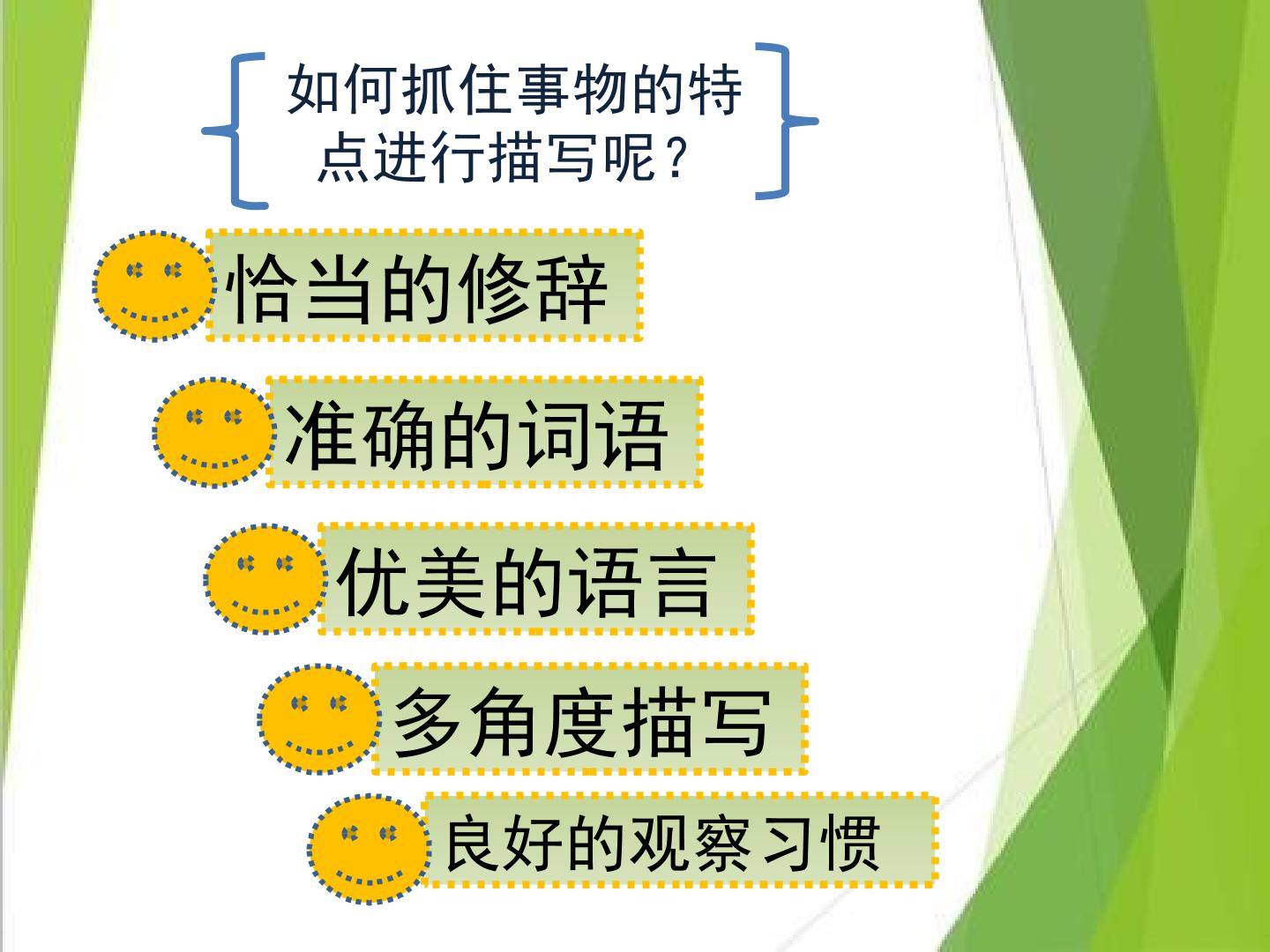 如何抓住事物的特点进行描写呢？

恰当的修辞

准确的词语

优美的语言

多角度描写

良好的观察习惯